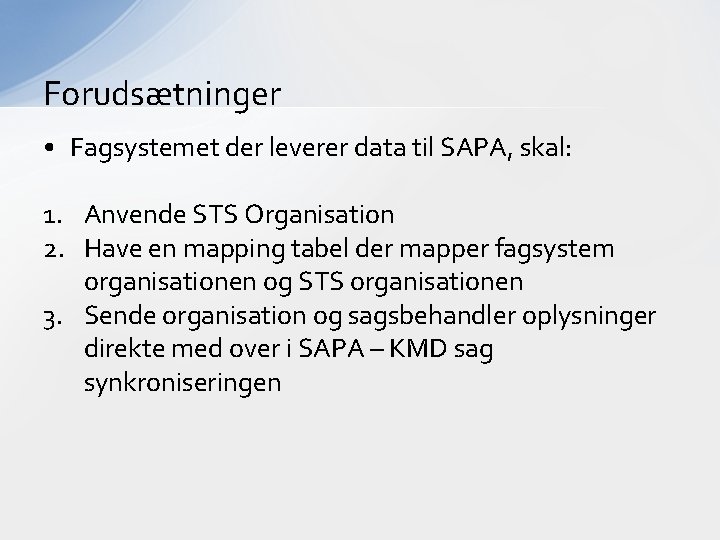 Forudsætninger

• Fagsystemet der leverer data til SAPA, skal:

1. Anvende STS Organisation
2. Have en mapping tabel der mapper fagsystem organisationen og STS organisationen
3. Sende organisation og sagsbehandler oplysninger direkte med over i SAPA – KMD sag synkroniseringen